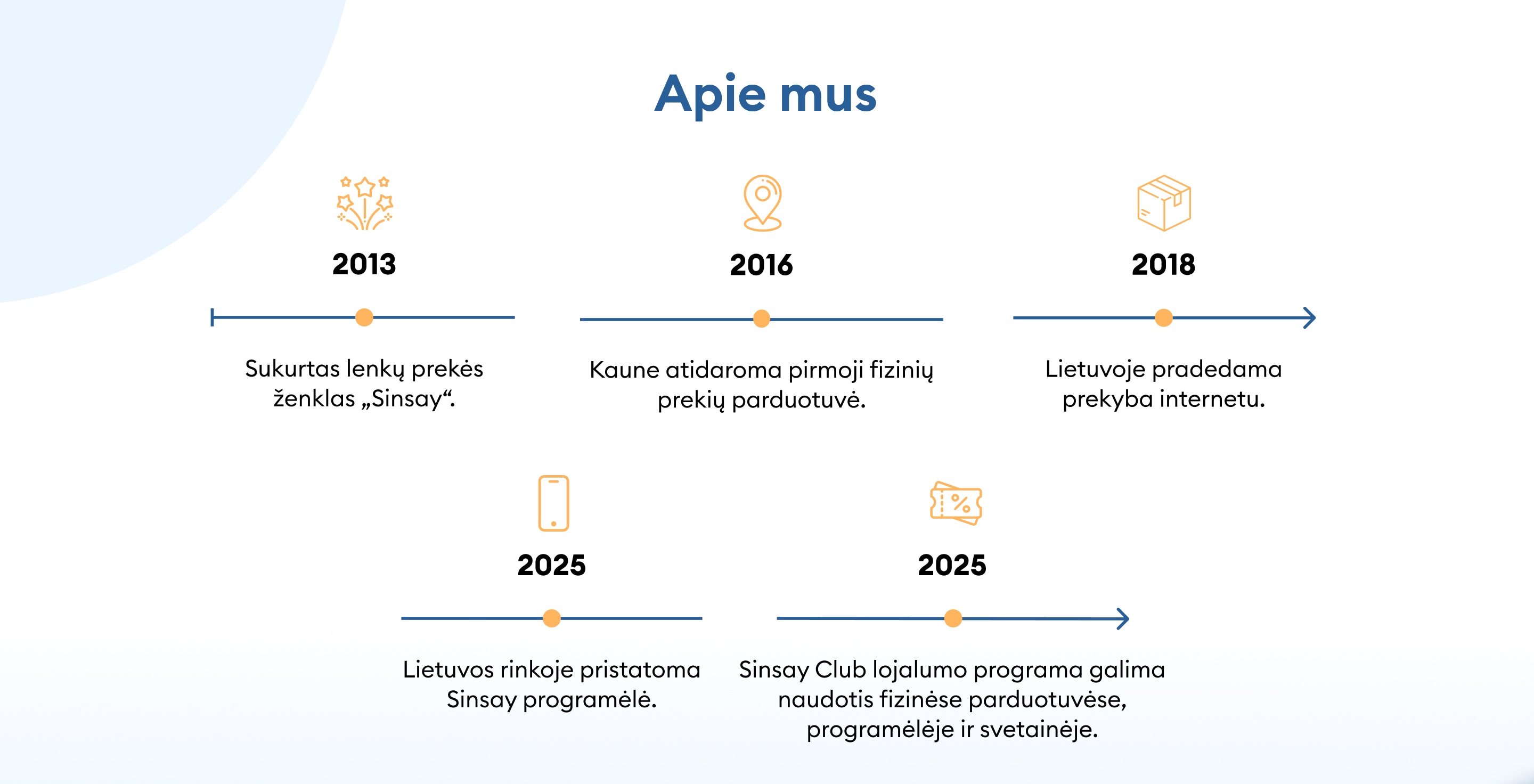 Apie mus

2013

Sukurtas lenkų prekės ženklas „Sinsay“.

2016

Kaune atidaroma pirmoji fizinių prekių parduotuvė.

2018

Lietuvoje pradedama prekyba internetu.

2025

Lietuvos rinkoje pristatoma Sinsay programėlė.

2025

Sinsay Club lojalumo programa galima naudotis fizinėse parduotuvėse, programėlėje ir svetainėje.